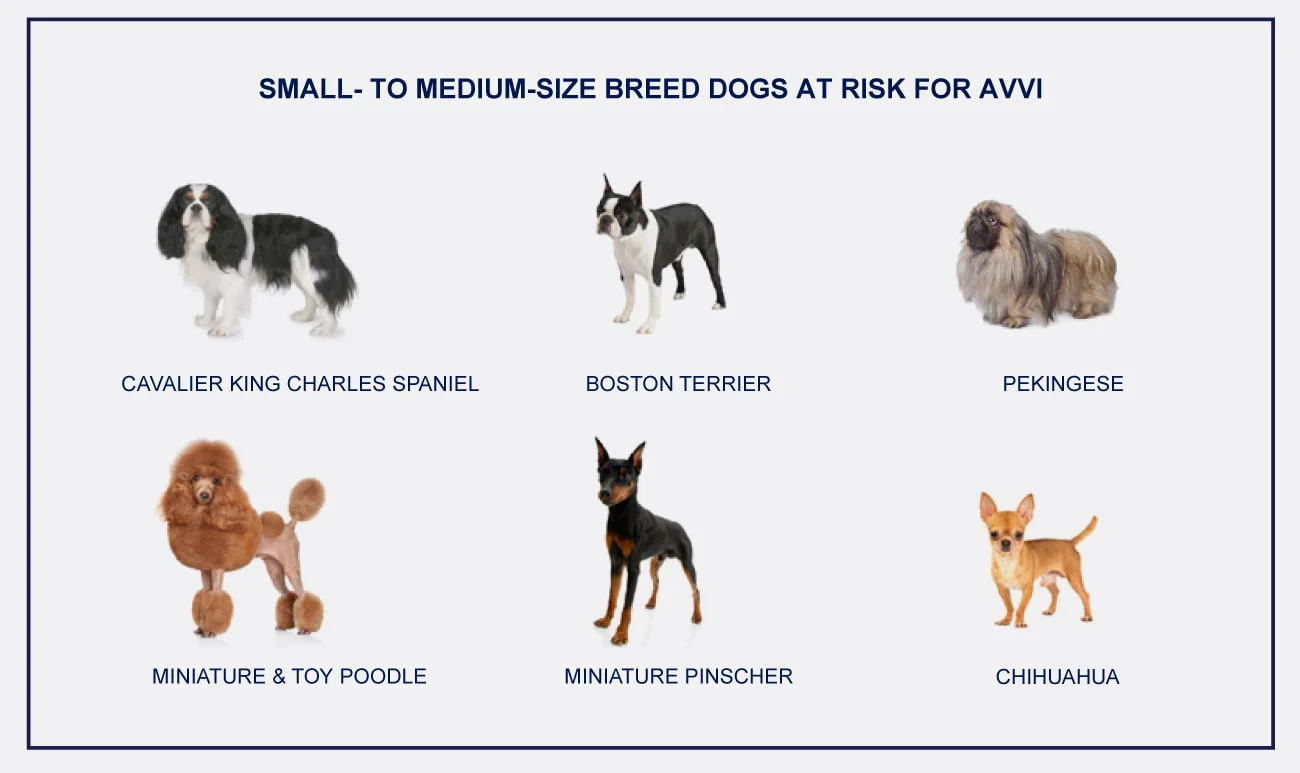 SMALL- TO MEDIUM-SIZE BREED DOGS AT RISK FOR AVVI

CAVALIER KING CHARLES SPANIEL

BOSTON TERRIER

PEKINGESE

MINIATURE & TOY POODLE

MINIATURE PINSCHER

CHIHUAHUA